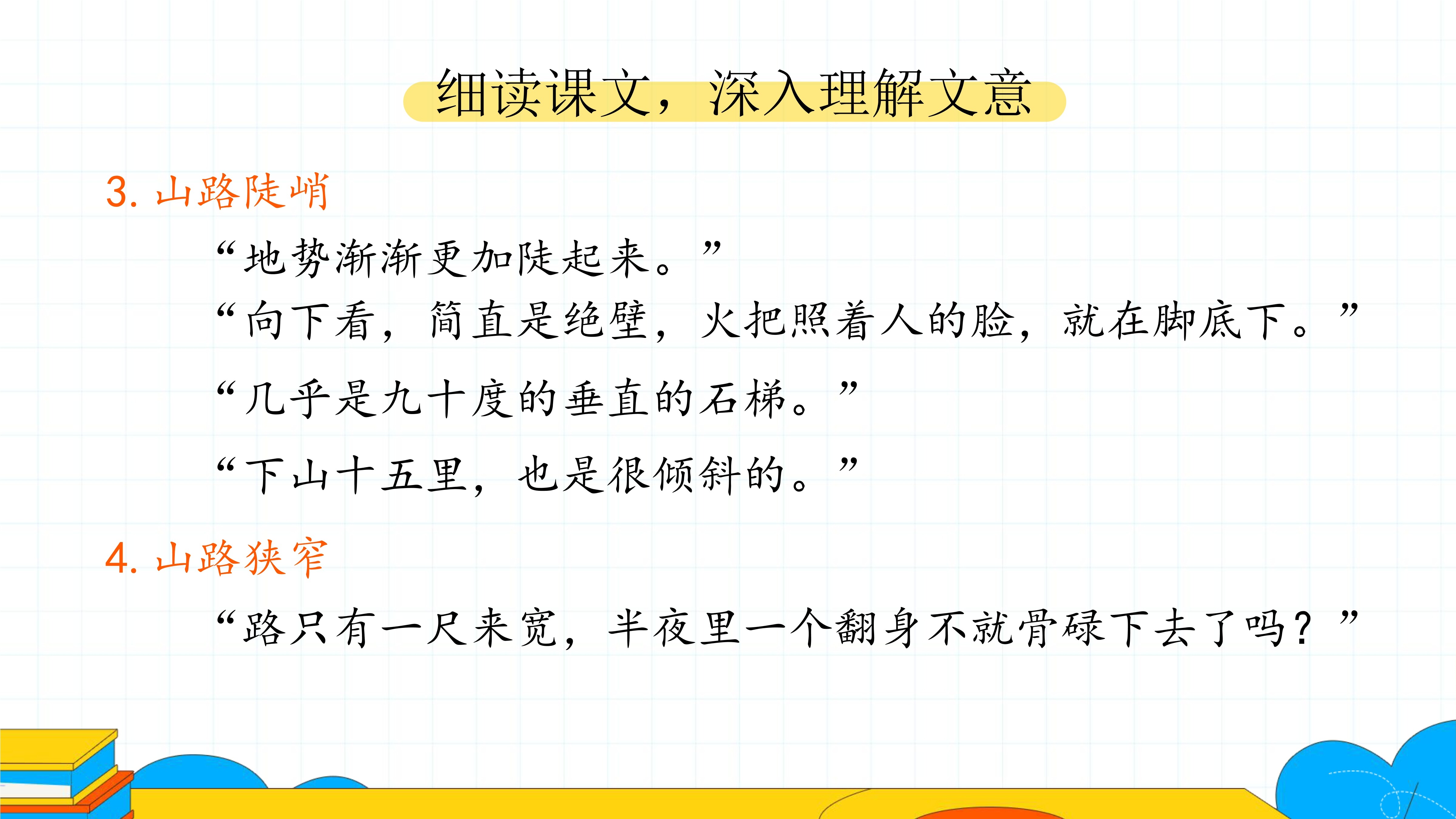 细读课文，深入理解文意

3. 山路陡峭

“地势渐渐更加陡起来。”

“向下看，简直是绝壁，火把照着人的脸，就在脚底下。”

“几乎是九十度的垂直的石梯。”

“下山十五里，也是很倾斜的。”

4. 山路狭窄

“路只有一尺来宽，半夜里一个翻身不就骨碌下去了吗？”